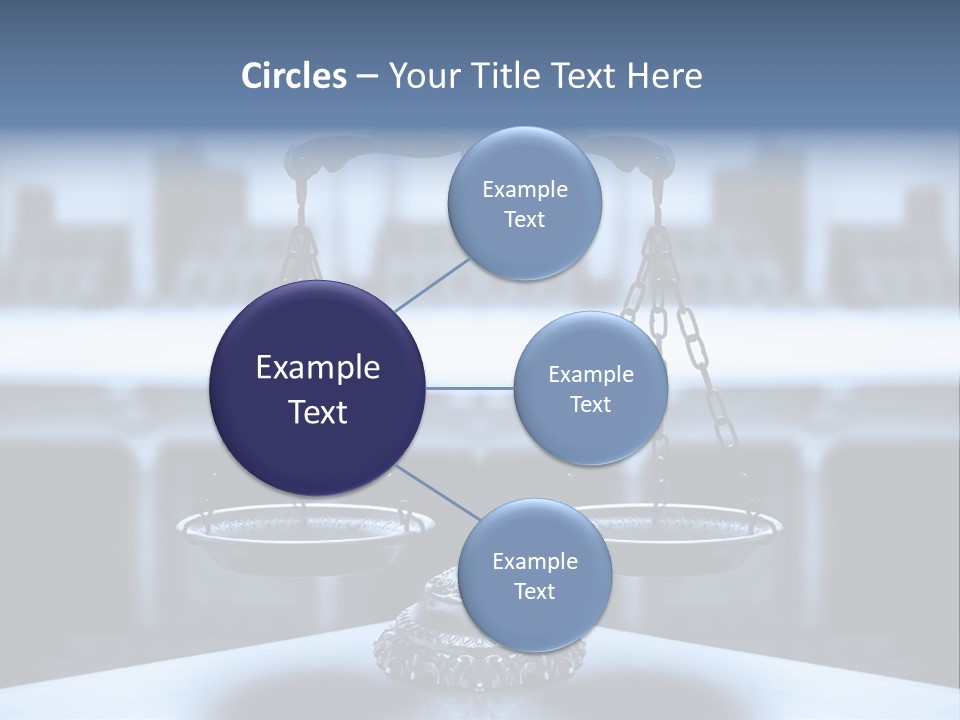 Circles – Your Title Text Here

Example Text

Example Text

Example Text

Example Text